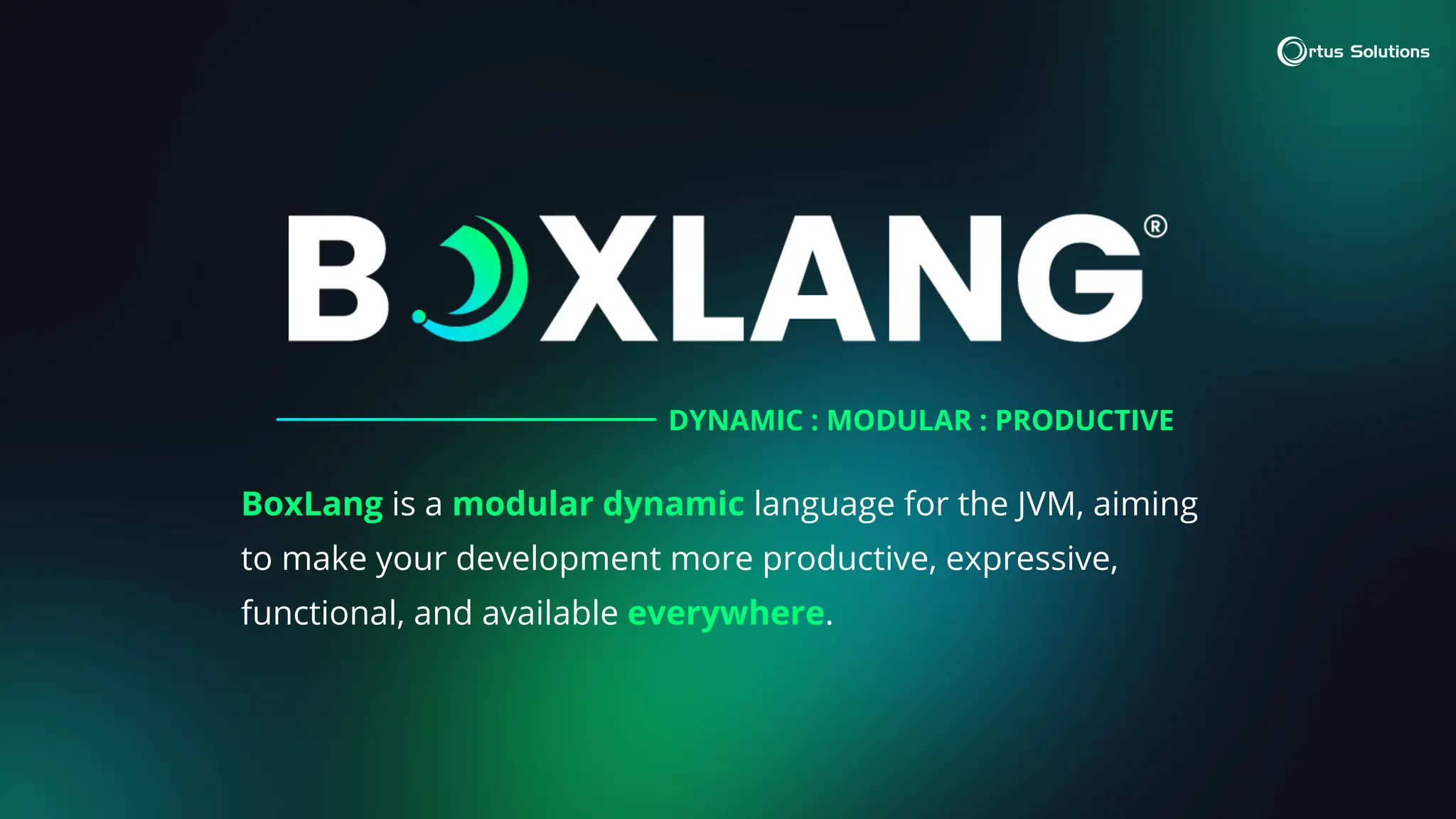 Ortus Solutions

BOXLANG®

DYNAMIC : MODULAR : PRODUCTIVE

BoxLang is a modular dynamic language for the JVM, aiming to make your development more productive, expressive, functional, and available everywhere.